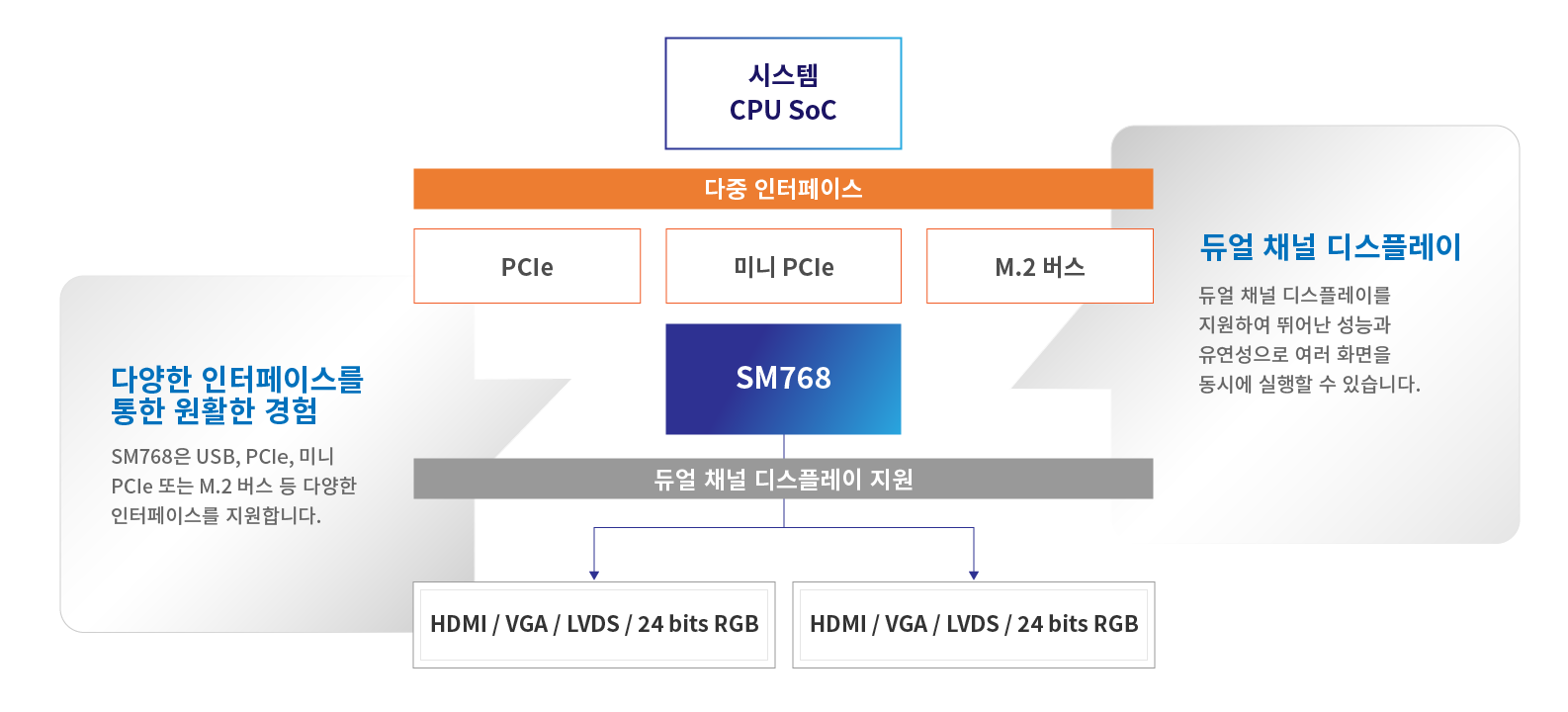 시스템
CPU SoC

다중 인터페이스

PCIe

미니 PCIe

M.2 버스

SM768

듀얼 채널 디스플레이 지원

HDMI / VGA / LVDS / 24 bits RGB

HDMI / VGA / LVDS / 24 bits RGB

다양한 인터페이스를 통한 원활한 경험

SM768은 USB, PCIe, 미니 PCIe 또는 M.2 버스 등 다양한 인터페이스를 지원합니다.

듀얼 채널 디스플레이

듀얼 채널 디스플레이를 지원하여 뛰어난 성능과 유연성으로 여러 화면을 동시에 실행할 수 있습니다.